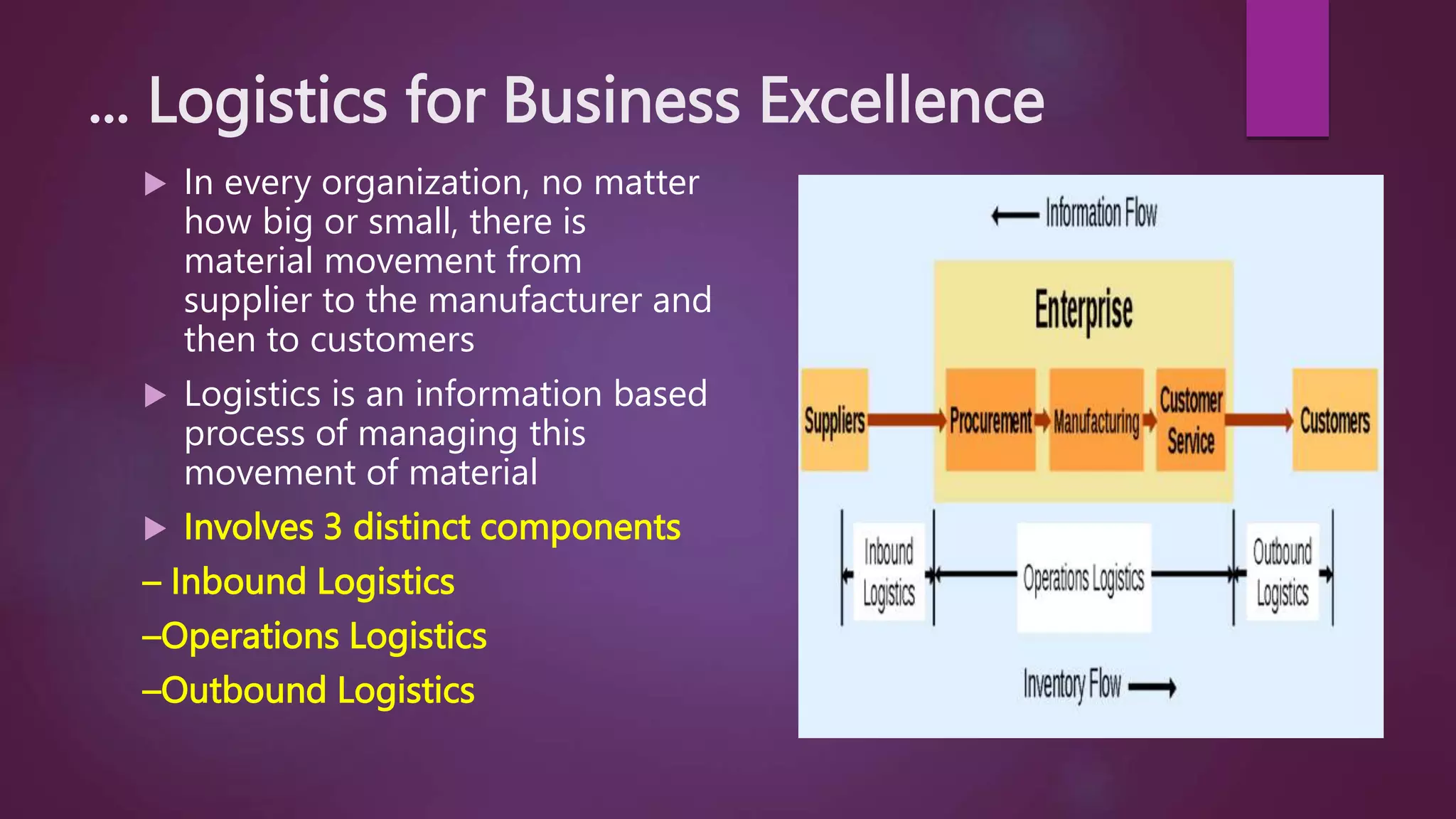 … Logistics for Business Excellence

▶ In every organization, no matter how big or small, there is material movement from supplier to the manufacturer and then to customers

▶ Logistics is an information based process of managing this movement of material

▶ Involves 3 distinct components

– Inbound Logistics

–Operations Logistics

–Outbound Logistics

Information Flow

Enterprise

Suppliers

Procurement

Manufacturing

Customer Service

Customers

Inbound Logistics

Operations Logistics

Outbound Logistics

Inventory Flow